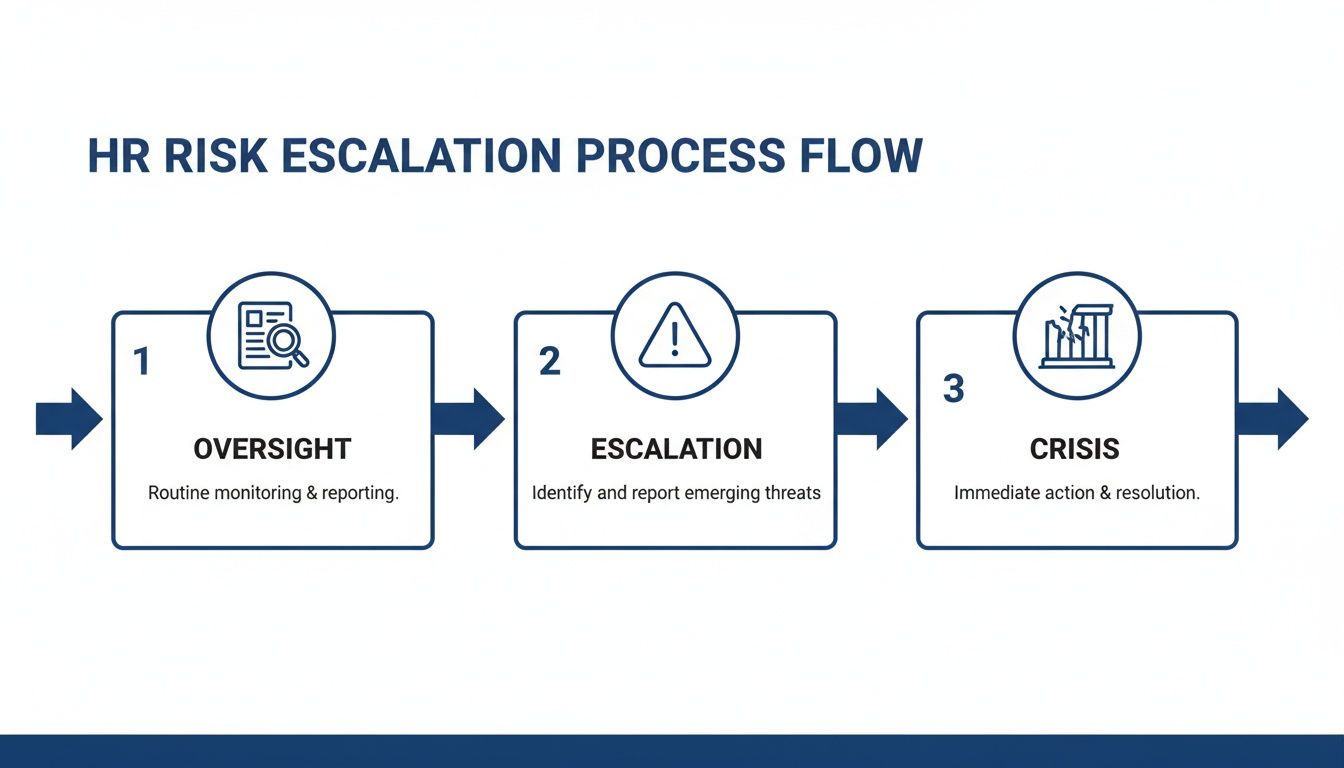 HR RISK ESCALATION PROCESS FLOW

1

OVERSIGHT

Routine monitoring & reporting.

2

ESCALATION

Identify and report emerging threats

3

CRISIS

Immediate action & resolution.